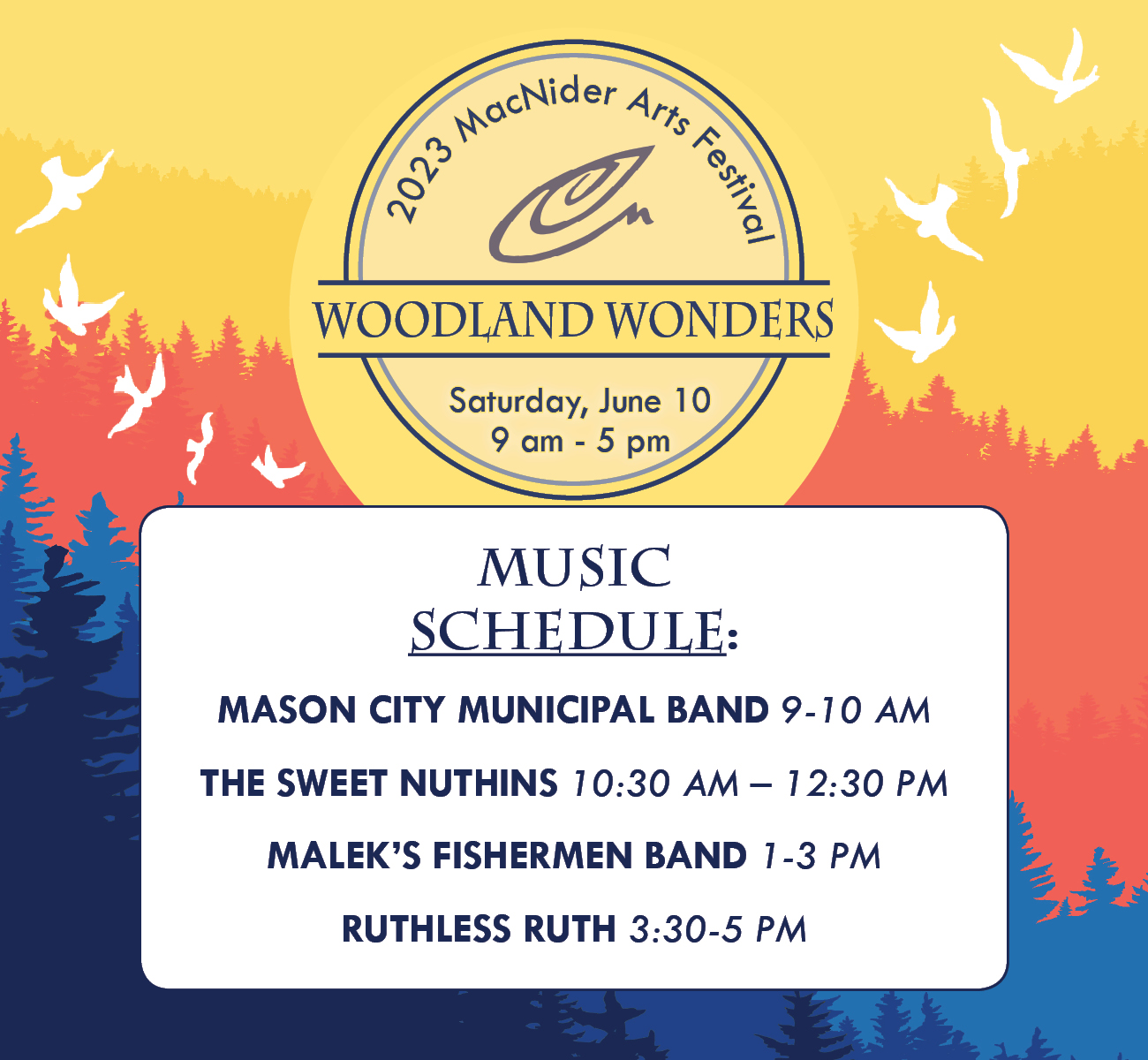 2023 MacNider Arts Festival

WOODLAND WONDERS

Saturday, June 10
9 am - 5 pm

MUSIC SCHEDULE:

MASON CITY MUNICIPAL BAND 9-10 AM

THE SWEET NUTHINS 10:30 AM – 12:30 PM

MALEK'S FISHERMEN BAND 1-3 PM

RUTHLESS RUTH 3:30-5 PM